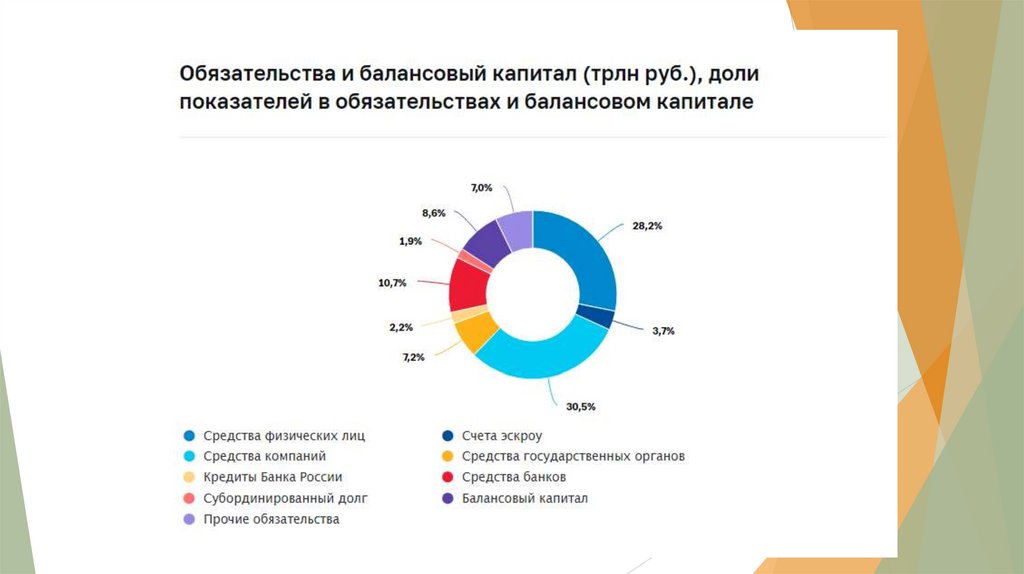 Обязательства и балансовый капитал (трлн руб.), доли показателей в обязательствах и балансовом капитале

7,0%
8,6%
1,9%
10,7%
2,2%
7,2%
28,2%
3,7%
30,5%

Средства физических лиц
Средства компаний
Кредиты Банка России
Субординированный долг
Прочие обязательства
Счета эскроу
Средства государственных органов
Средства банков
Балансовый капитал